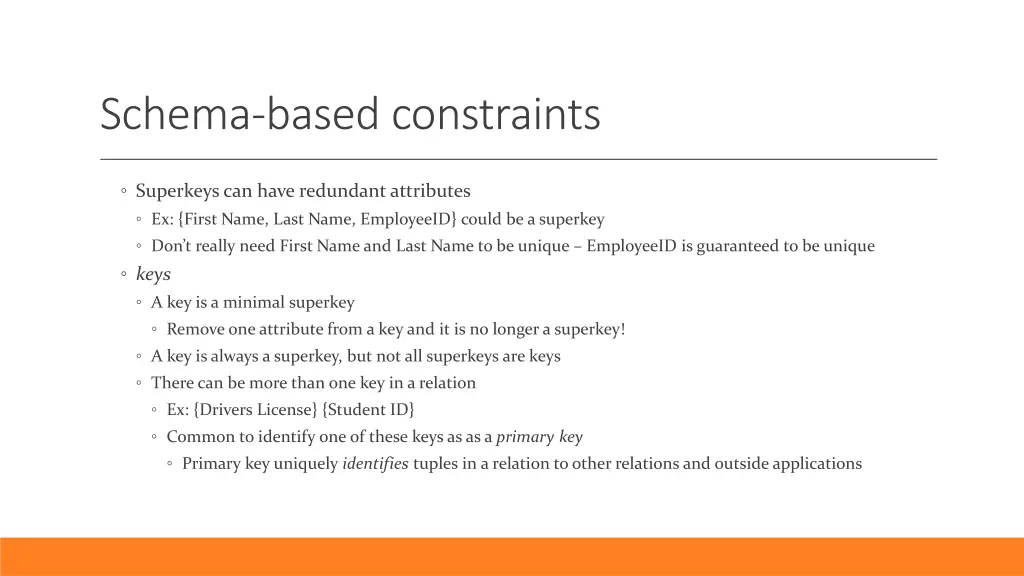 Schema-based constraints

◦ Superkeys can have redundant attributes
◦ Ex: {First Name, Last Name, EmployeeID} could be a superkey
◦ Don't really need First Name and Last Name to be unique – EmployeeID is guaranteed to be unique
◦ keys
◦ A key is a minimal superkey
◦ Remove one attribute from a key and it is no longer a superkey!
◦ A key is always a superkey, but not all superkeys are keys
◦ There can be more than one key in a relation
◦ Ex: {Drivers License} {Student ID}
◦ Common to identify one of these keys as as a primary key
◦ Primary key uniquely identifies tuples in a relation to other relations and outside applications